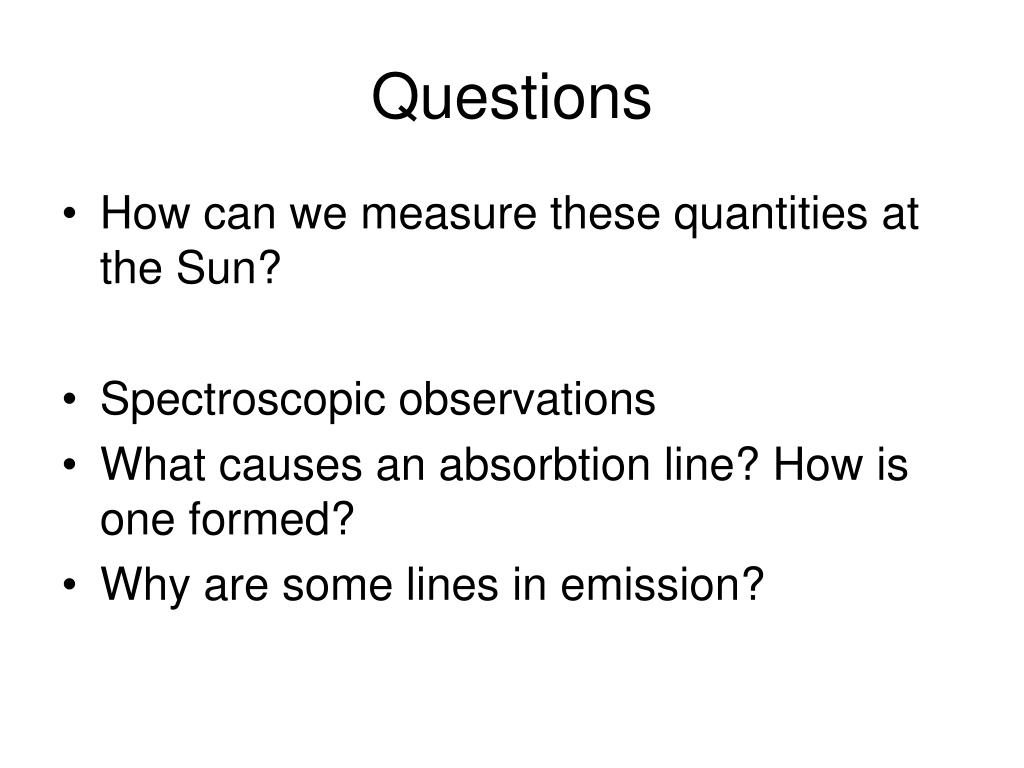 Questions

• How can we measure these quantities at the Sun?

• Spectroscopic observations
• What causes an absorbtion line? How is one formed?
• Why are some lines in emission?